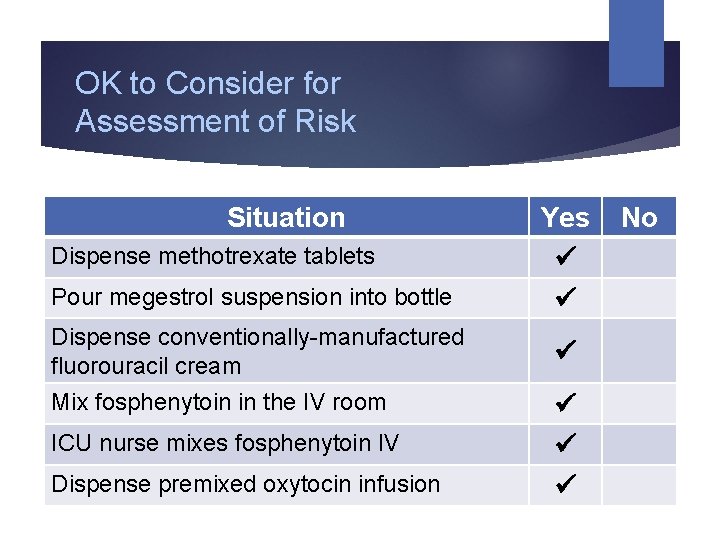 OK to Consider for Assessment of Risk

| Situation | Yes | No |
|---|---|---|
| Dispense methotrexate tablets | ✔ | |
| Pour megestrol suspension into bottle | ✔ | |
| Dispense conventionally-manufactured fluorouracil cream | ✔ | |
| Mix fosphenytoin in the IV room | ✔ | |
| ICU nurse mixes fosphenytoin IV | ✔ | |
| Dispense premixed oxytocin infusion | ✔ | |